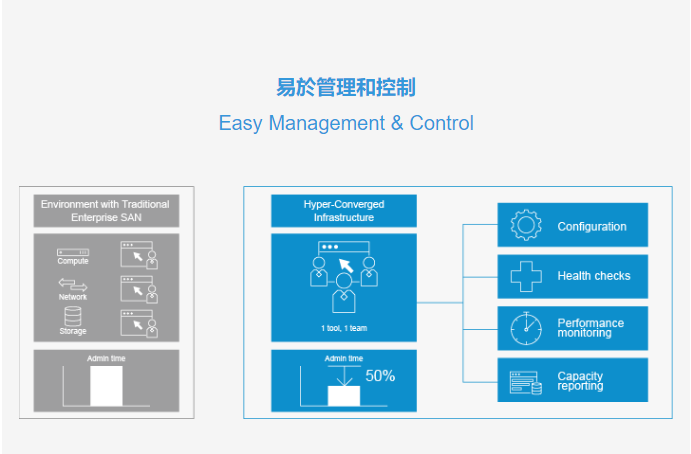 易於管理和控制

Easy Management & Control

Environment with Traditional Enterprise SAN

Compute

Network

Storage

Admin time

Hyper-Converged Infrastructure

1 tool, 1 team

Admin time

50%

Configuration

Health checks

Performance monitoring

Capacity reporting